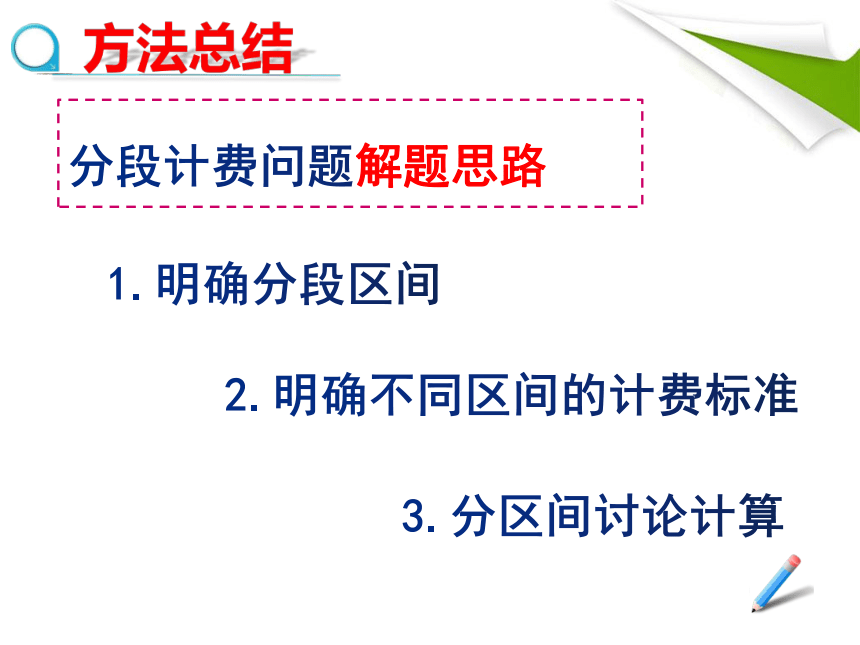 方法总结

分段计费问题解题思路

1. 明确分段区间

2. 明确不同区间的计费标准

3. 分区间讨论计算